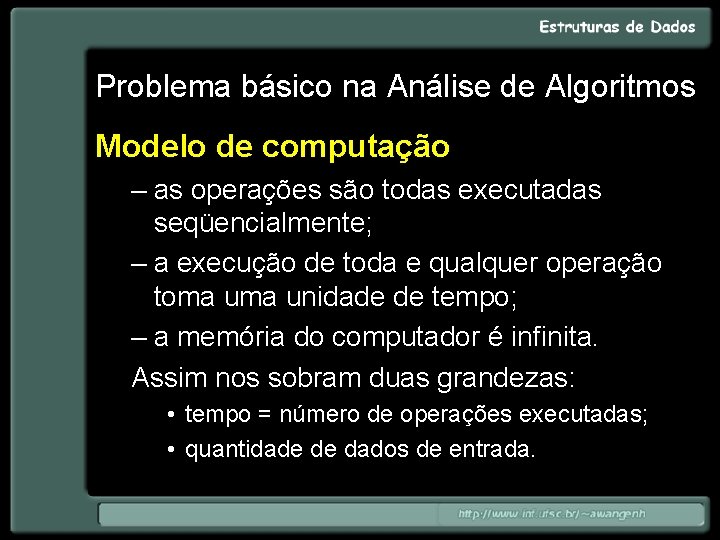 Estruturas de Dados

Problema básico na Análise de Algoritmos

Modelo de computação

– as operações são todas executadas seqüencialmente;

– a execução de toda e qualquer operação toma uma unidade de tempo;

– a memória do computador é infinita.

Assim nos sobram duas grandezas:

• tempo = número de operações executadas;

• quantidade de dados de entrada.

http://www.inf.ufsc.br/~awangenh